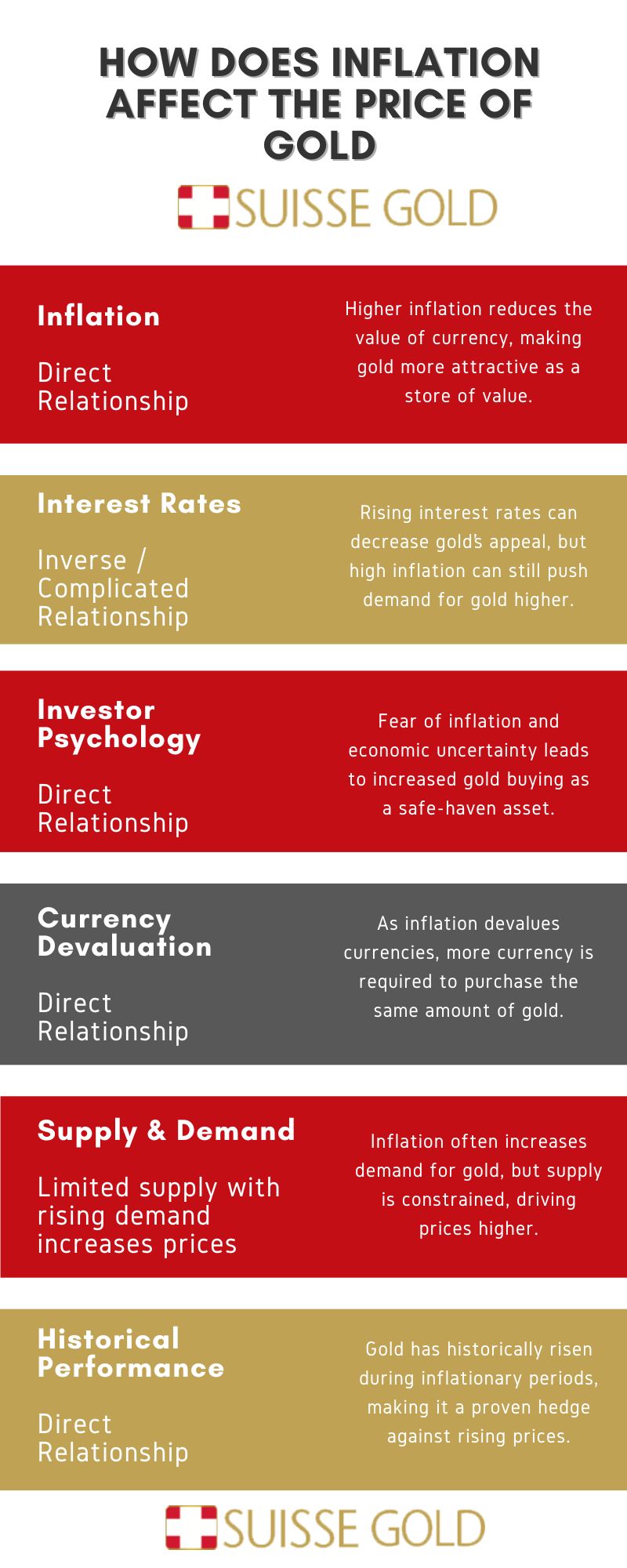 HOW DOES INFLATION AFFECT THE PRICE OF GOLD

SUISSE GOLD

Inflation

Direct Relationship

Higher inflation reduces the value of currency, making gold more attractive as a store of value.

Interest Rates

Inverse / Complicated Relationship

Rising interest rates can decrease gold's appeal, but high inflation can still push demand for gold higher.

Investor Psychology

Direct Relationship

Fear of inflation and economic uncertainty leads to increased gold buying as a safe-haven asset.

Currency Devaluation

Direct Relationship

As inflation devalues currencies, more currency is required to purchase the same amount of gold.

Supply & Demand

Limited supply with rising demand increases prices

Inflation often increases demand for gold, but supply is constrained, driving prices higher.

Historical Performance

Direct Relationship

Gold has historically risen during inflationary periods, making it a proven hedge against rising prices.

SUISSE GOLD